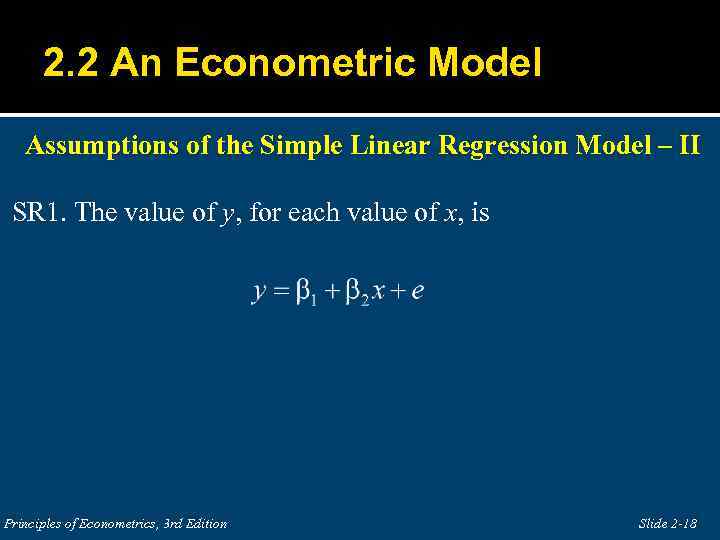 2.2 An Econometric Model

Assumptions of the Simple Linear Regression Model – II

SR1. The value of $y$, for each value of $x$, is

$y = \beta_1 + \beta_2 x + e$

Principles of Econometrics, 3rd Edition

Slide 2-18